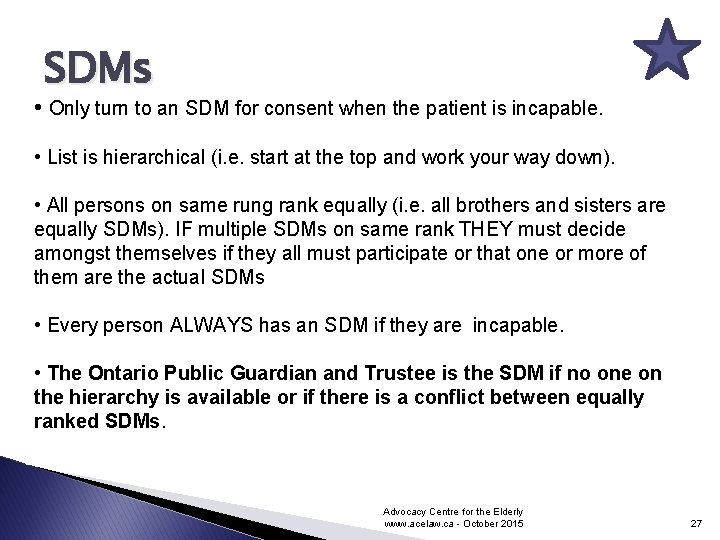 SDMs

• Only turn to an SDM for consent when the patient is incapable.

• List is hierarchical (i.e. start at the top and work your way down).

• All persons on same rung rank equally (i.e. all brothers and sisters are equally SDMs). IF multiple SDMs on same rank THEY must decide amongst themselves if they all must participate or that one or more of them are the actual SDMs

• Every person ALWAYS has an SDM if they are incapable.

• The Ontario Public Guardian and Trustee is the SDM if no one on the hierarchy is available or if there is a conflict between equally ranked SDMs.

Advocacy Centre for the Elderly
www.acelaw.ca - October 2015

27